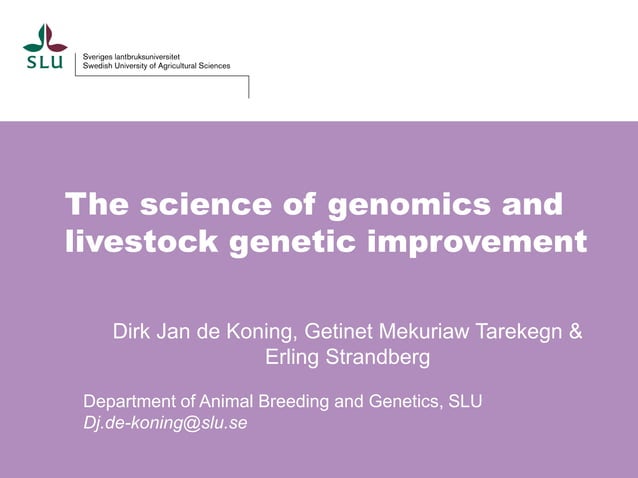 SLU

Sveriges lantbruksuniversitet
Swedish University of Agricultural Sciences

The science of genomics and livestock genetic improvement

Dirk Jan de Koning, Getinet Mekuriaw Tarekegn & Erling Strandberg

Department of Animal Breeding and Genetics, SLU
Dj.de-koning@slu.se